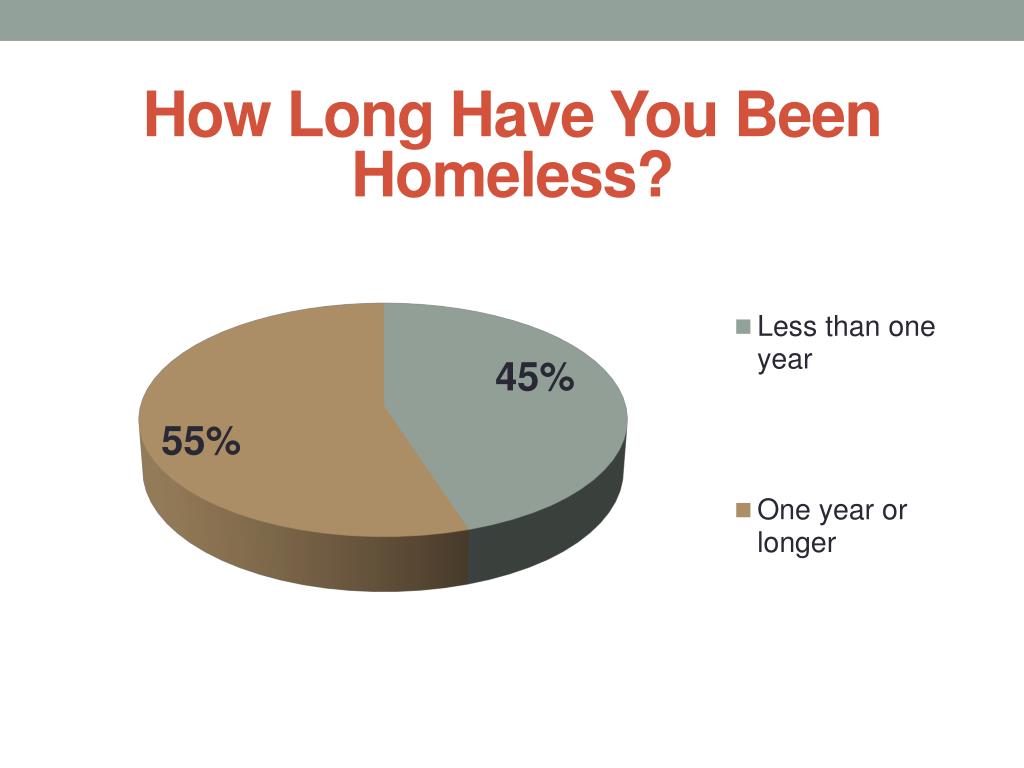 How Long Have You Been Homeless?

45%

55%

Less than one year

One year or longer